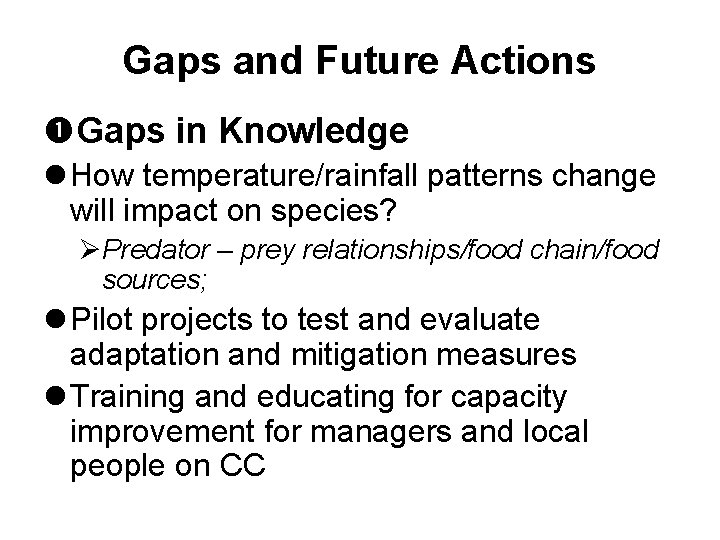 Gaps and Future Actions

❶ Gaps in Knowledge

● How temperature/rainfall patterns change will impact on species?

➢ Predator – prey relationships/food chain/food sources;

● Pilot projects to test and evaluate adaptation and mitigation measures

● Training and educating for capacity improvement for managers and local people on CC